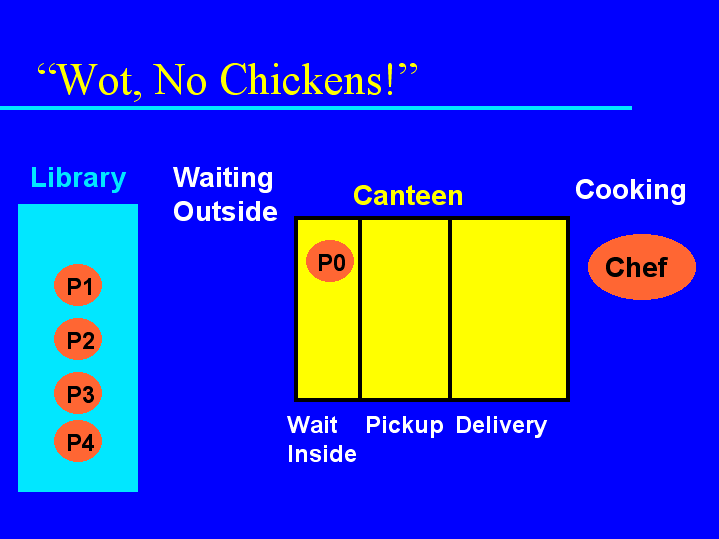 “Wot, No Chickens!”

Library

P1

P2

P3

P4

Waiting Outside

Canteen

P0

Wait Inside

Pickup

Delivery

Cooking

Chef